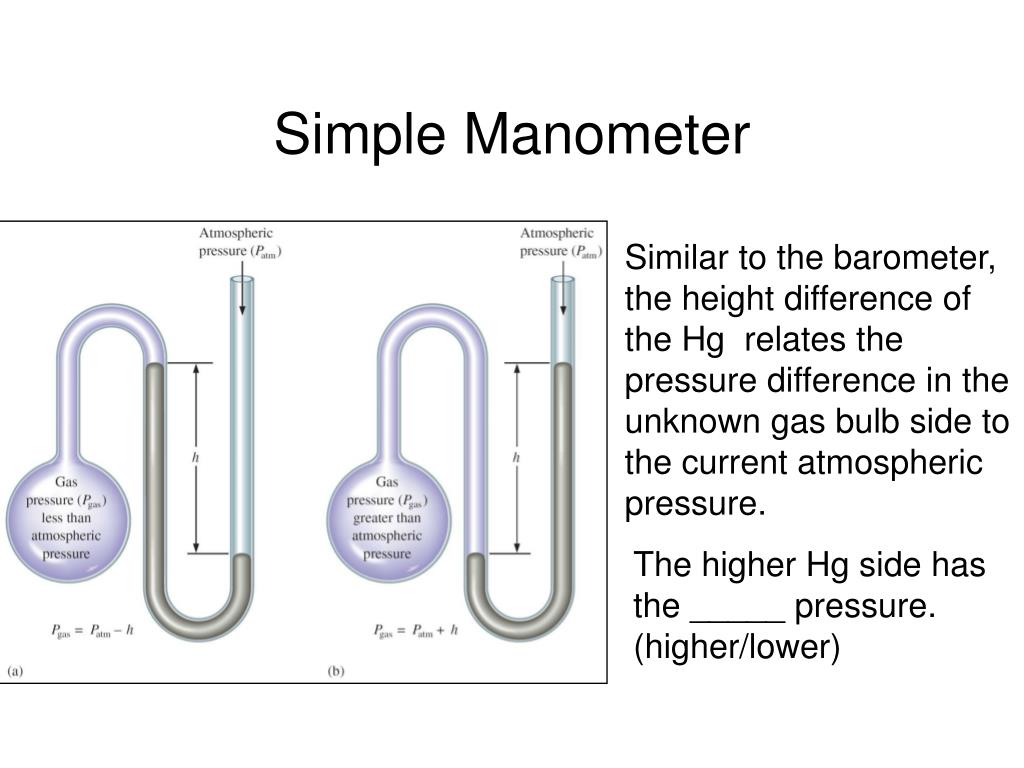 Simple Manometer

Atmospheric pressure ($P_{atm}$)

$h$

Gas pressure ($P_{gas}$) less than atmospheric pressure

$P_{gas} = P_{atm} - h$

(a)

Atmospheric pressure ($P_{atm}$)

$h$

Gas pressure ($P_{gas}$) greater than atmospheric pressure

$P_{gas} = P_{atm} + h$

(b)

Similar to the barometer, the height difference of the Hg relates the pressure difference in the unknown gas bulb side to the current atmospheric pressure.

The higher Hg side has the _____ pressure. (higher/lower)